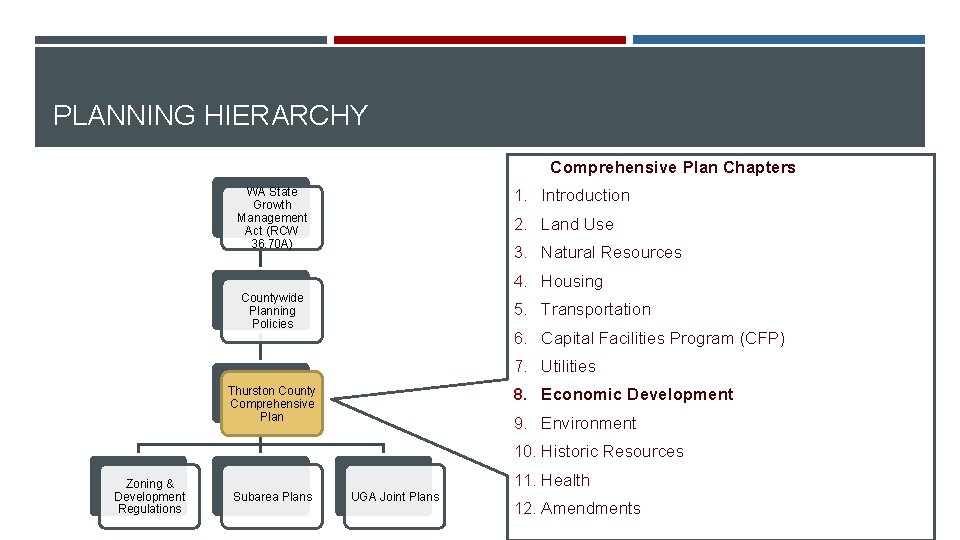 PLANNING HIERARCHY

WA State Growth Management Act (RCW 36.70A)

Countywide Planning Policies

Thurston County Comprehensive Plan

Zoning & Development Regulations

Subarea Plans

UGA Joint Plans

Comprehensive Plan Chapters

1. Introduction
2. Land Use
3. Natural Resources
4. Housing
5. Transportation
6. Capital Facilities Program (CFP)
7. Utilities
8. Economic Development
9. Environment
10. Historic Resources
11. Health
12. Amendments